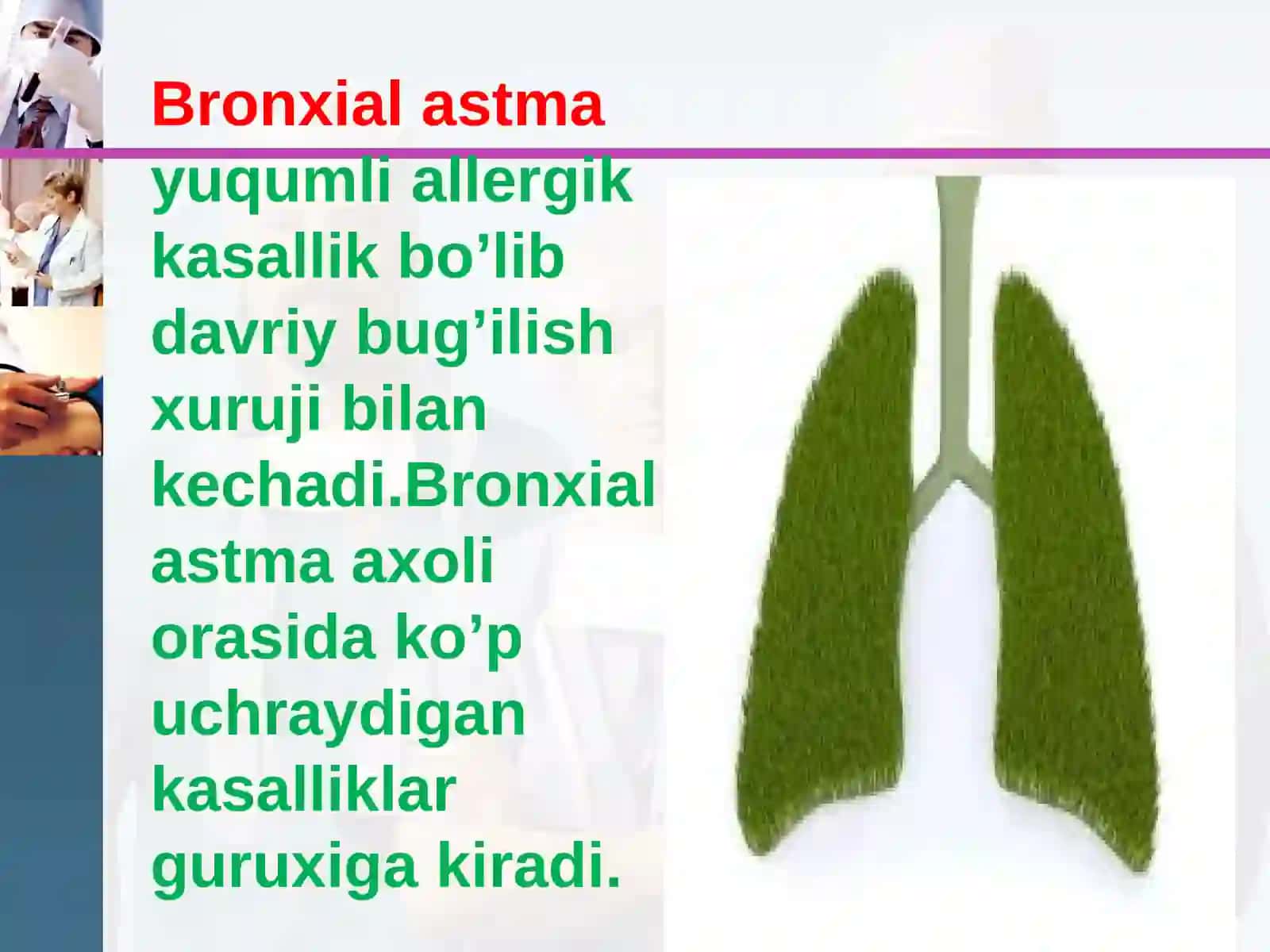 Bronxial astma yuqumli allergik kasallik bo’lib davriy bug’ilish xuruji bilan kechadi.Bronxial astma axoli orasida ko’p uchraydigan kasalliklar guruxiga kiradi.